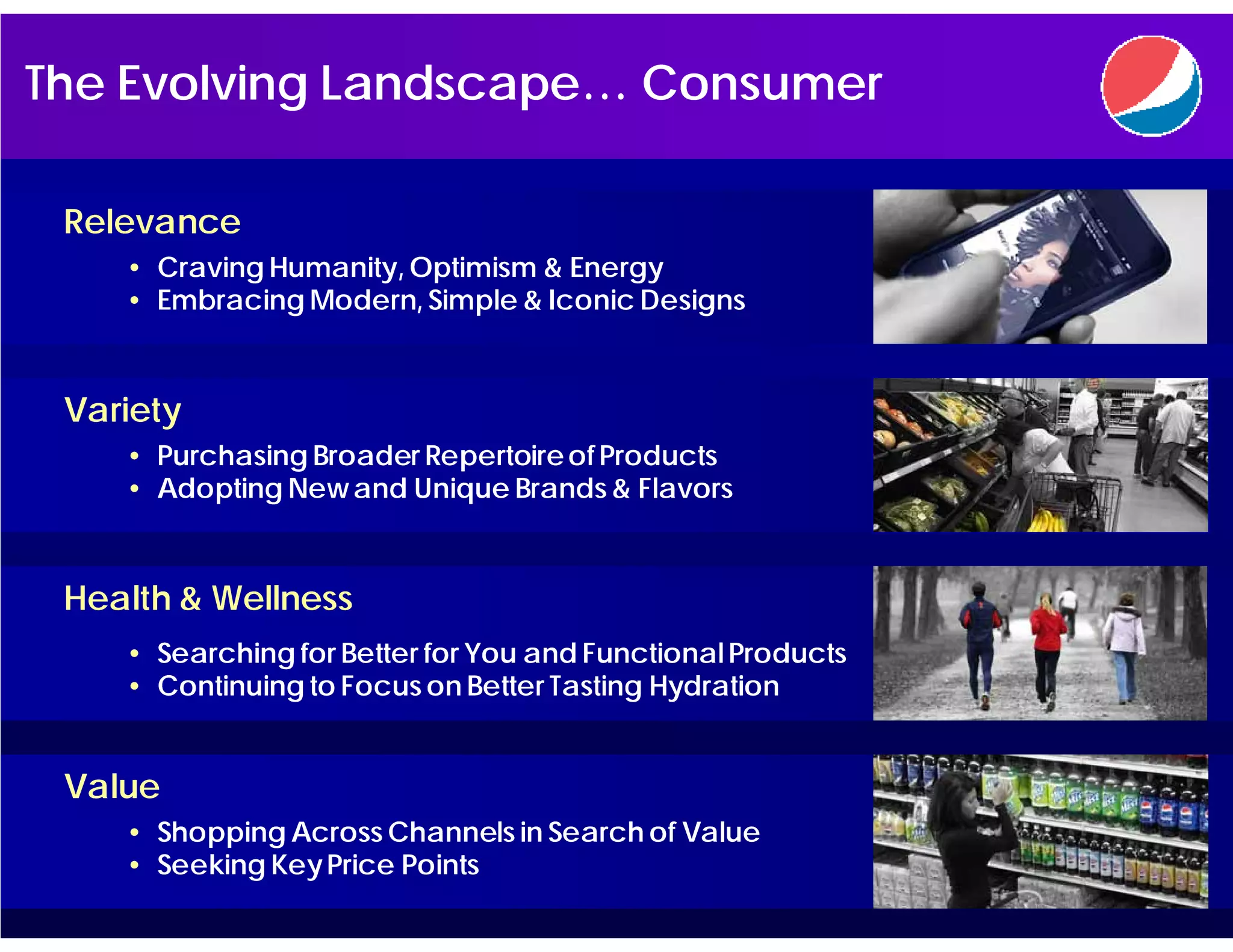 The Evolving Landscape… Consumer

Relevance

• Craving Humanity, Optimism & Energy
• Embracing Modern, Simple & Iconic Designs

Variety

• Purchasing Broader Repertoire of Products
• Adopting New and Unique Brands & Flavors

Health & Wellness

• Searching for Better for You and Functional Products
• Continuing to Focus on Better Tasting Hydration

Value

• Shopping Across Channels in Search of Value
• Seeking Key Price Points